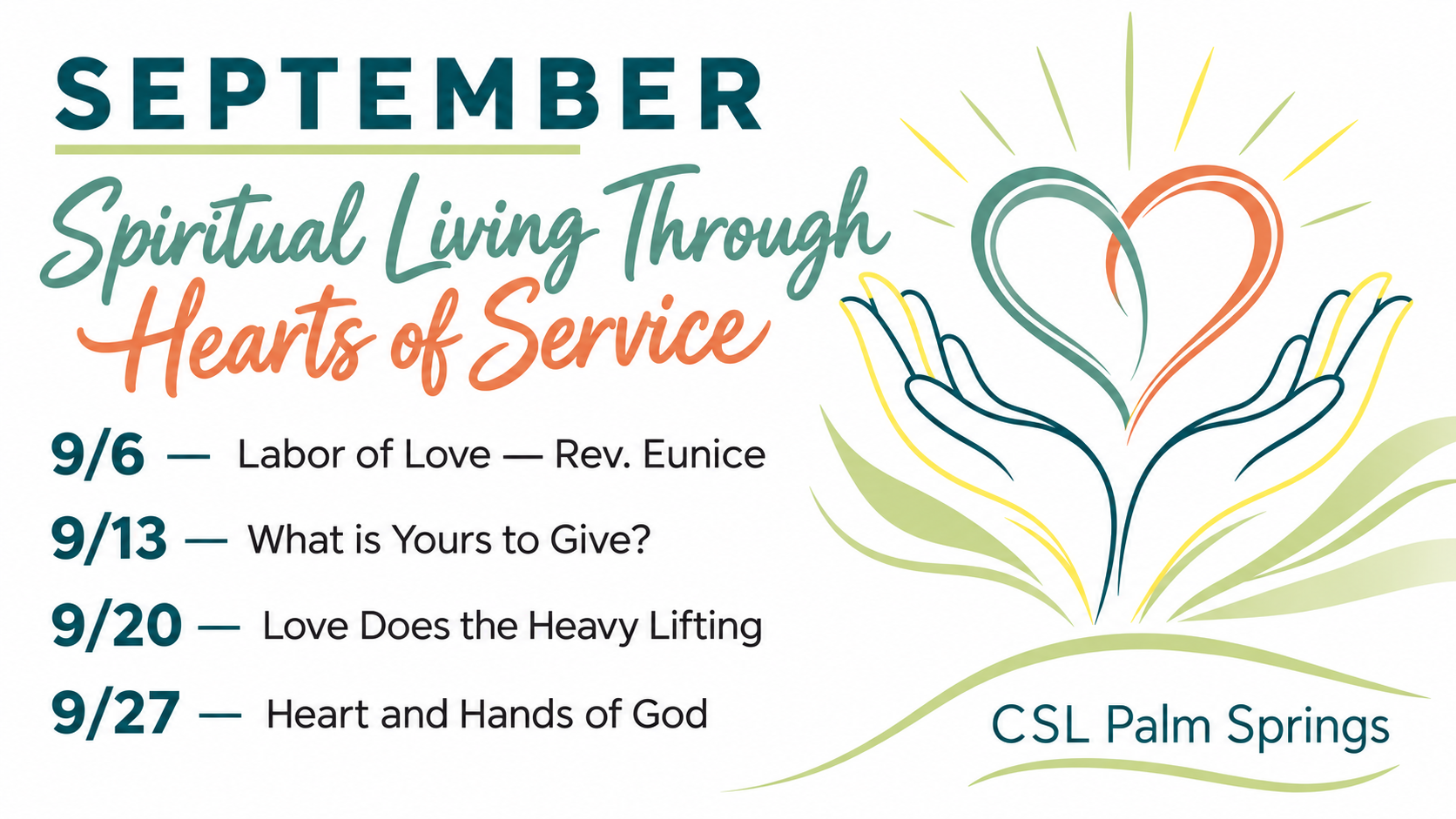 SEPTEMBER

Spiritual Living Through Hearts of Service

9/6 — Labor of Love — Rev. Eunice

9/13 — What is Yours to Give?

9/20 — Love Does the Heavy Lifting

9/27 — Heart and Hands of God

CSL Palm Springs